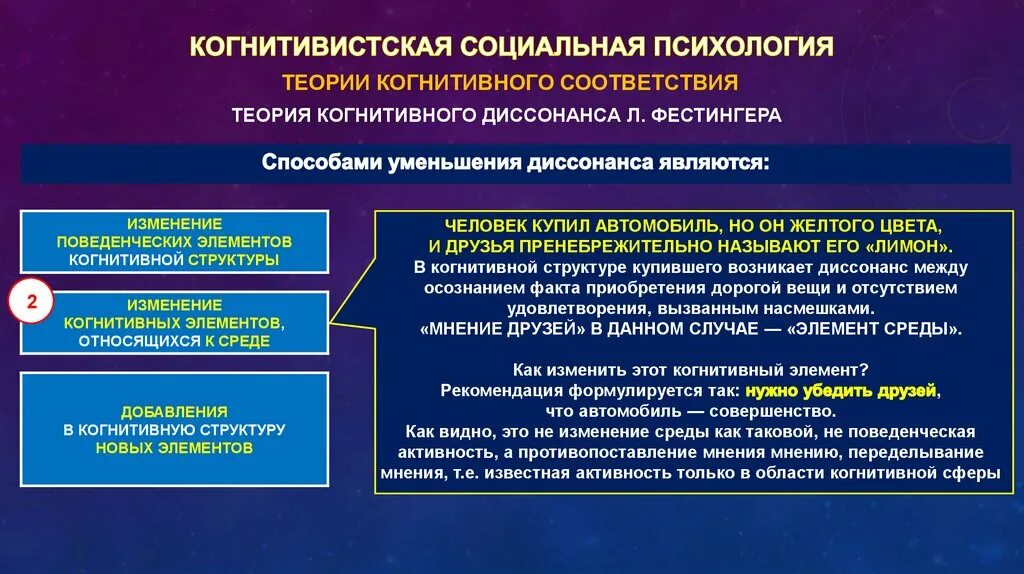 КОГНИТИВИСТСКАЯ СОЦИАЛЬНАЯ ПСИХОЛОГИЯ

ТЕОРИИ КОГНИТИВНОГО СООТВЕТСТВИЯ

ТЕОРИЯ КОГНИТИВНОГО ДИССОНАНСА Л. ФЕСТИНГЕРА

Способами уменьшения диссонанса являются:

ИЗМЕНЕНИЕ ПОВЕДЕНЧЕСКИХ ЭЛЕМЕНТОВ КОГНИТИВНОЙ СТРУКТУРЫ

2

ИЗМЕНЕНИЕ КОГНИТИВНЫХ ЭЛЕМЕНТОВ, ОТНОСЯЩИХСЯ К СРЕДЕ

ДОБАВЛЕНИЯ В КОГНИТИВНУЮ СТРУКТУРУ НОВЫХ ЭЛЕМЕНТОВ

ЧЕЛОВЕК КУПИЛ АВТОМОБИЛЬ, НО ОН ЖЕЛТОГО ЦВЕТА, И ДРУЗЬЯ ПРЕНЕБРЕЖИТЕЛЬНО НАЗЫВАЮТ ЕГО «ЛИМОН».
В когнитивной структуре купившего возникает диссонанс между осознанием факта приобретения дорогой вещи и отсутствием удовлетворения, вызванным насмешками.
«МНЕНИЕ ДРУЗЕЙ» В ДАННОМ СЛУЧАЕ — «ЭЛЕМЕНТ СРЕДЫ».

Как изменить этот когнитивный элемент?
Рекомендация формулируется так: нужно убедить друзей, что автомобиль — совершенство.
Как видно, это не изменение среды как таковой, не поведенческая активность, а противопоставление мнения мнению, переделывание мнения, т.е. известная активность только в области когнитивной сферы